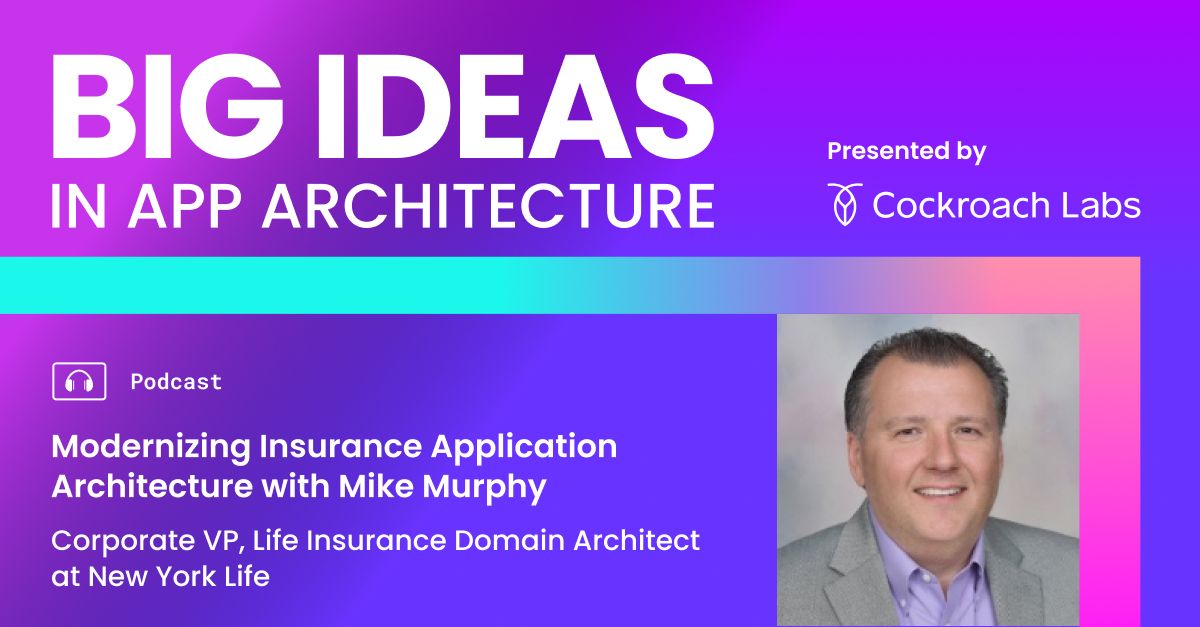 BIG IDEAS
IN APP ARCHITECTURE

Presented by
Cockroach Labs

Podcast

Modernizing Insurance Application Architecture with Mike Murphy

Corporate VP, Life Insurance Domain Architect at New York Life